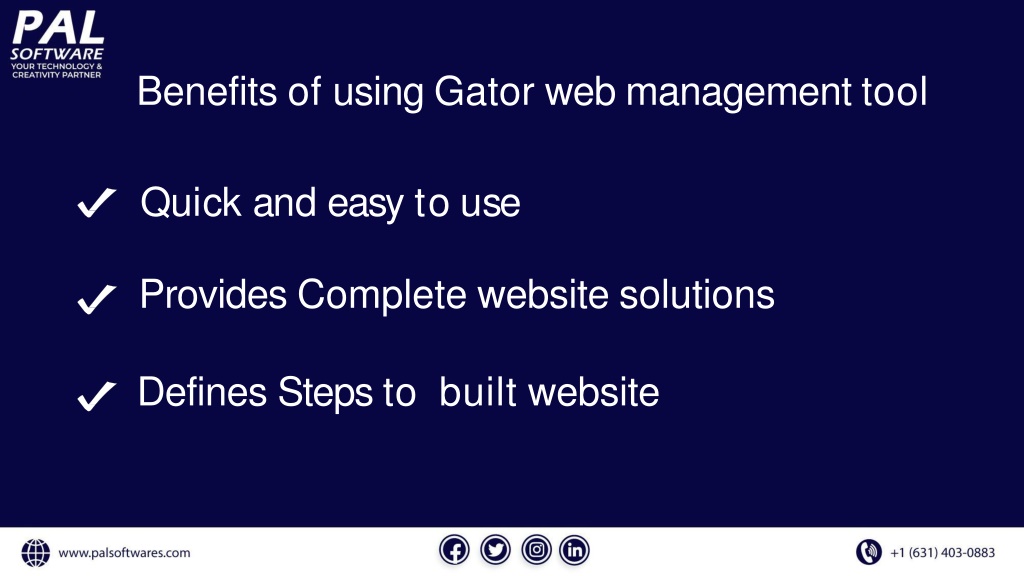 PAL
SOFTWARE
YOUR TECHNOLOGY &
CREATIVITY PARTNER

Benefits of using Gator web management tool

✓ Quick and easy to use

✓ Provides Complete website solutions

✓ Defines Steps to built website

www.palsoftwares.com

+1 (631) 403-0883